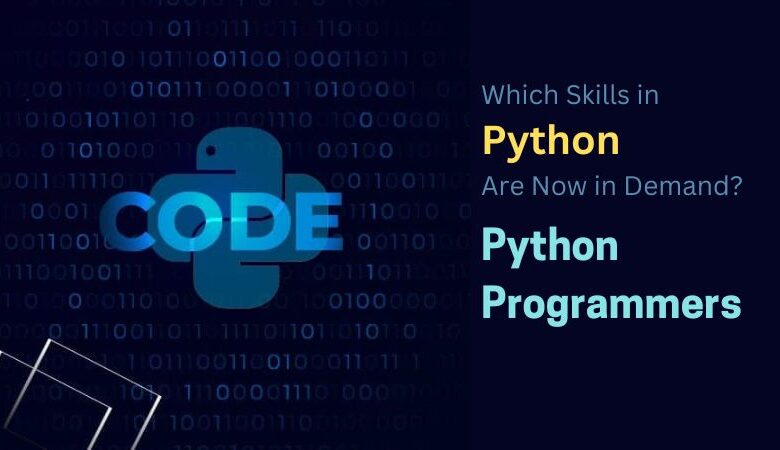 CODE

Which Skills in
Python
Are Now in Demand?

Python
Programmers